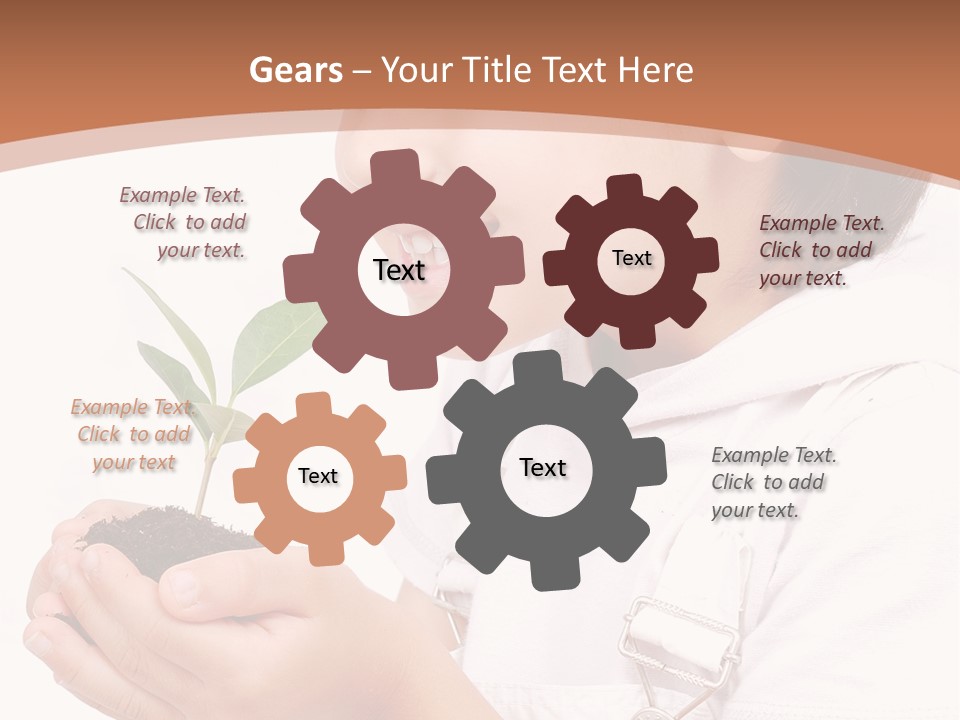 Gears – Your Title Text Here

Example Text. Click to add your text.

Text

Text

Example Text. Click to add your text.

Example Text. Click to add your text

Text

Text

Example Text. Click to add your text.